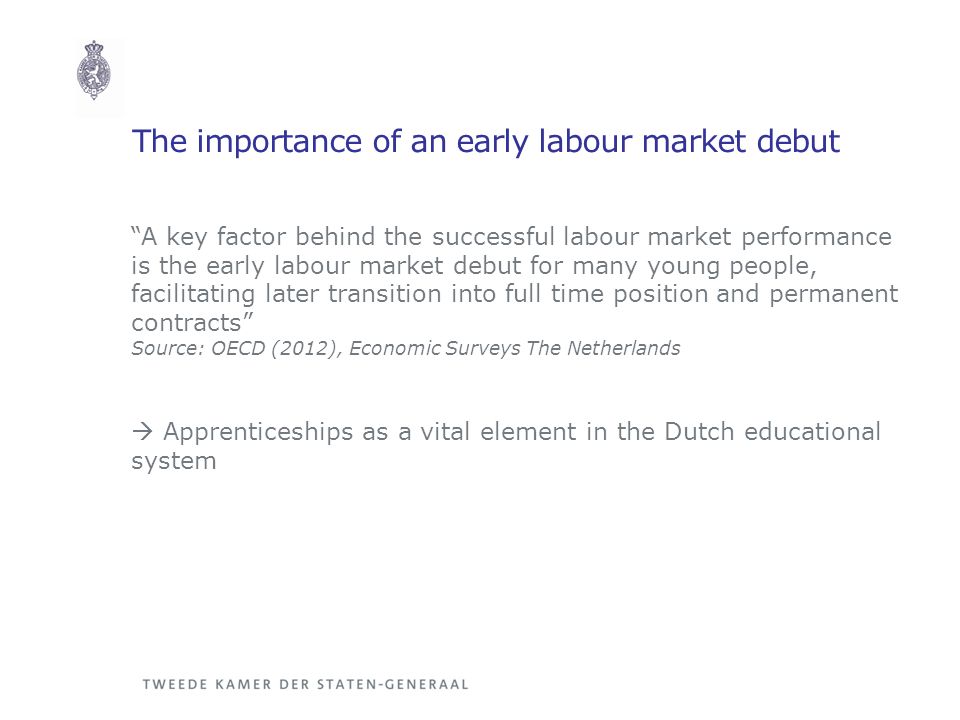 The importance of an early labour market debut

“A key factor behind the successful labour market performance is the early labour market debut for many young people, facilitating later transition into full time position and permanent contracts”
Source: OECD (2012), Economic Surveys The Netherlands

→ Apprenticeships as a vital element in the Dutch educational system

TWEEDE KAMER DER STATEN-GENERAAL